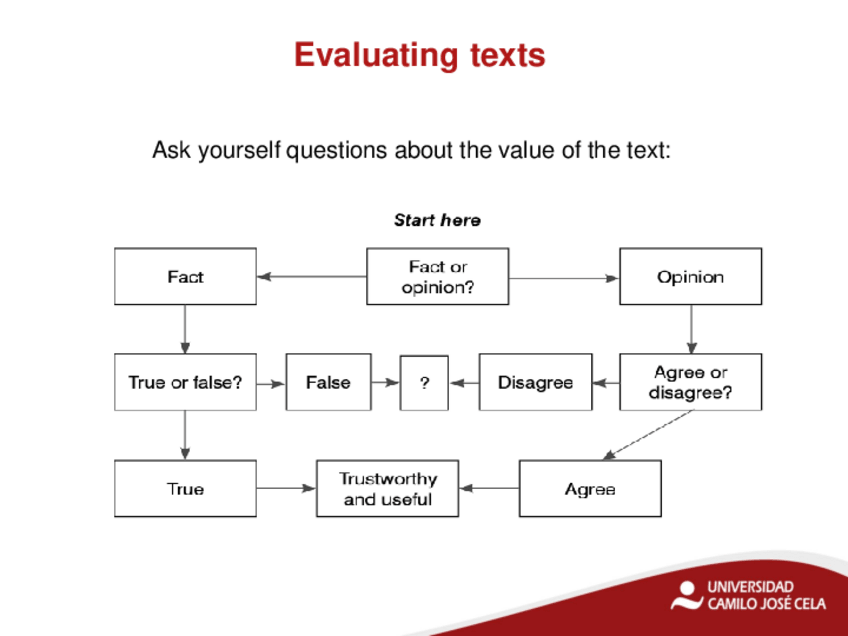 Evaluating texts

Ask yourself questions about the value of the text:

Start here

Fact

Fact or opinion?

Opinion

True or false?

False

?

Disagree

Agree or disagree?

True

Trustworthy and useful

Agree

UNIVERSIDAD CAMILO JOSÉ CELA